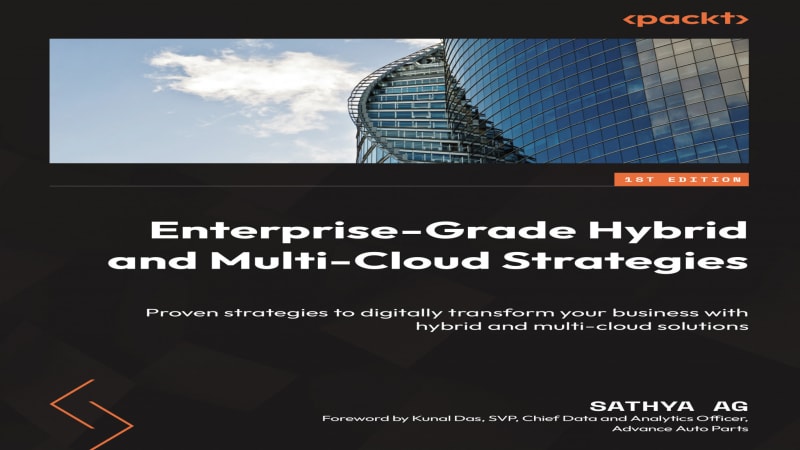 <packt>

1ST EDITION

Enterprise-Grade Hybrid and Multi-Cloud Strategies

Proven strategies to digitally transform your business with hybrid and multi-cloud solutions

SATHYA AG

Foreword by Kunal Das, SVP, Chief Data and Analytics Officer, Advance Auto Parts